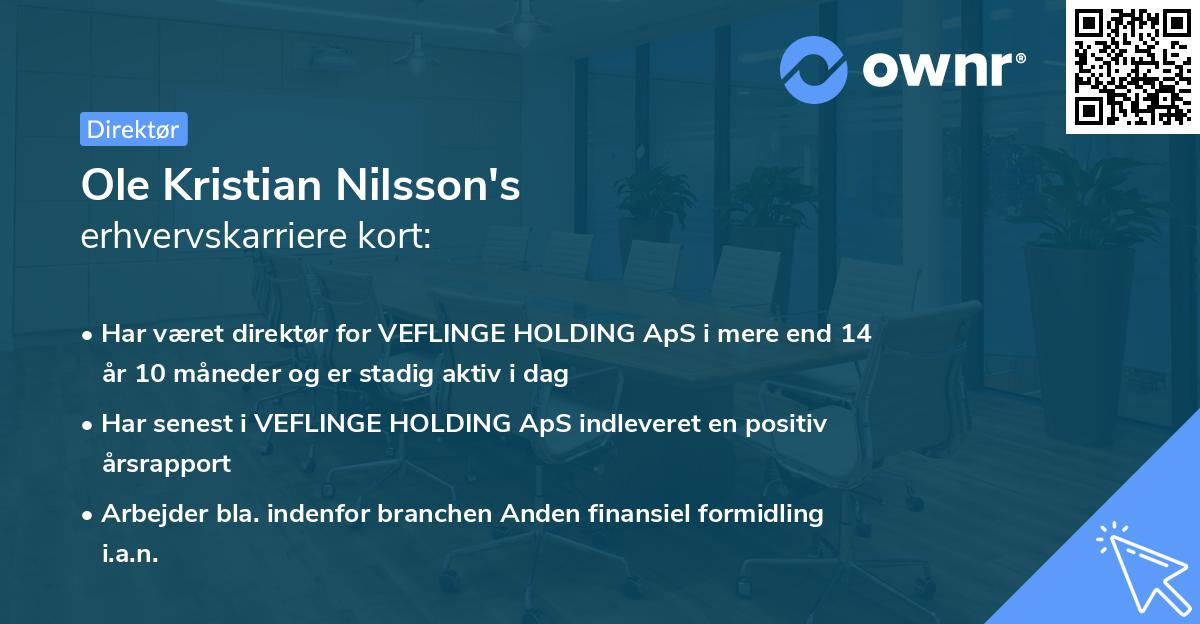 ownr®

Direktør

Ole Kristian Nilsson's
erhvervskarriere kort:

• Har været direktør for VEFLINGE HOLDING ApS i mere end 14 år 10 måneder og er stadig aktiv i dag

• Har senest i VEFLINGE HOLDING ApS indleveret en positiv årsrapport

• Arbejder bla. indenfor branchen Anden finansiel formidling i.a.n.